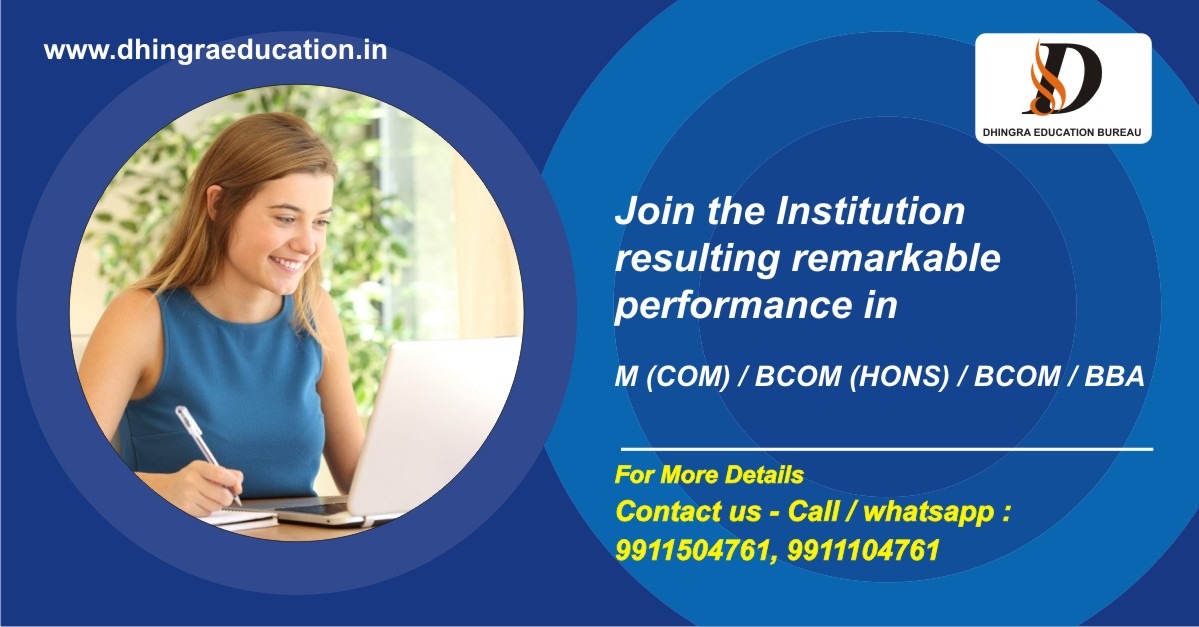 www.dhingraeducation.in

D
DHINGRA EDUCATION BUREAU

Join the Institution resulting remarkable performance in

M (COM) / BCOM (HONS) / BCOM / BBA

For More Details
Contact us - Call / whatsapp :
9911504761, 9911104761